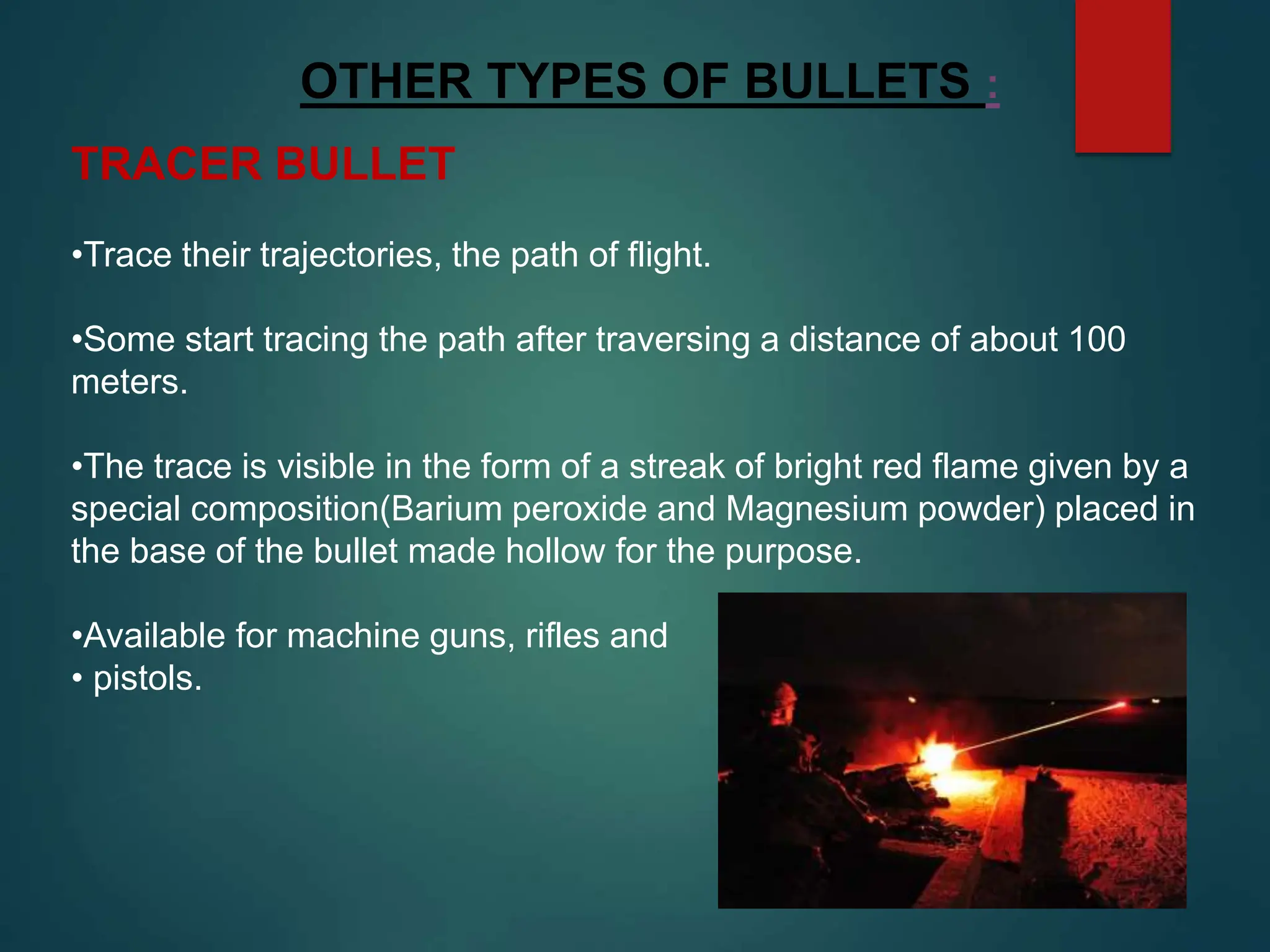 OTHER TYPES OF BULLETS :

TRACER BULLET

•Trace their trajectories, the path of flight.

•Some start tracing the path after traversing a distance of about 100 meters.

•The trace is visible in the form of a streak of bright red flame given by a special composition(Barium peroxide and Magnesium powder) placed in the base of the bullet made hollow for the purpose.

•Available for machine guns, rifles and
• pistols.